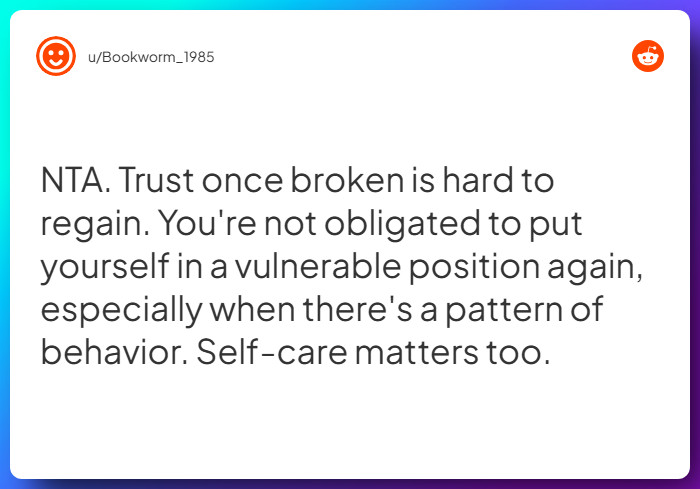 u/Bookworm_1985

NTA. Trust once broken is hard to regain. You're not obligated to put yourself in a vulnerable position again, especially when there's a pattern of behavior. Self-care matters too.